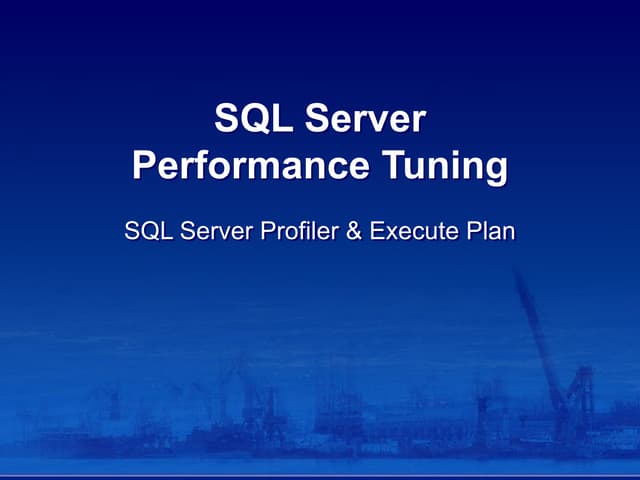 SQL Server
Performance Tuning

SQL Server Profiler & Execute Plan